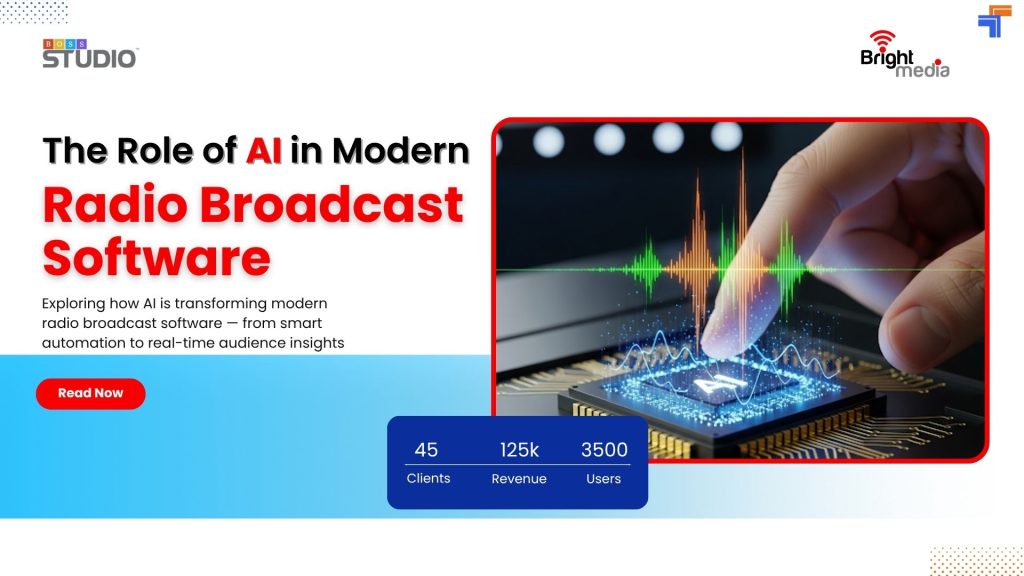 BOSS STUDIO

Bright media

The Role of AI in Modern Radio Broadcast Software

Exploring how AI is transforming modern radio broadcast software — from smart automation to real-time audience insights

Read Now

AI

| 45 | 125k | 3500 |
|---|---|---|
| Clients | Revenue | Users |